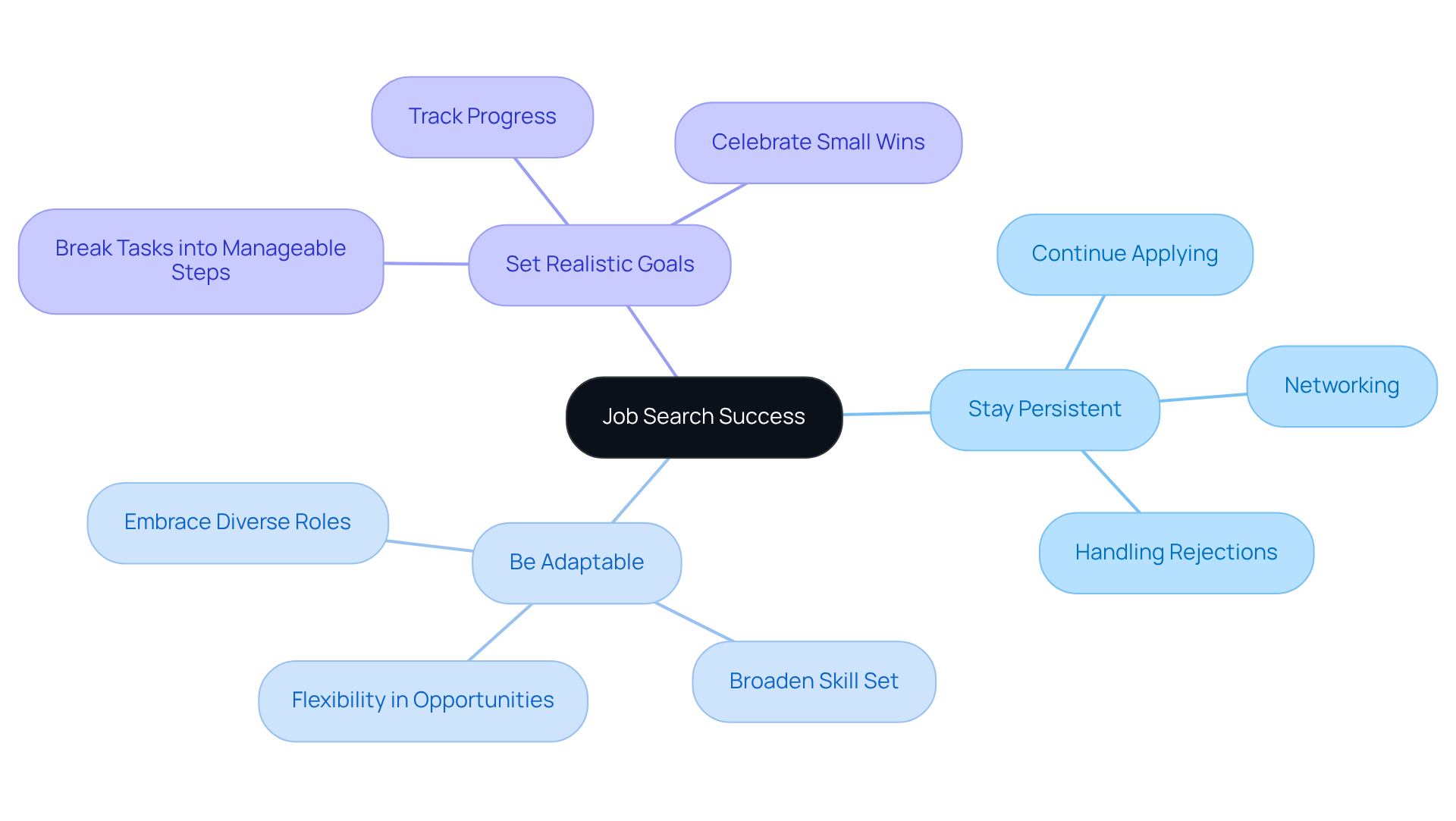 Job Search Success

Set Realistic Goals

Track Progress

Celebrate Small Wins

Break Tasks into Manageable Steps

Stay Persistent

Continue Applying

Networking

Handling Rejections

Be Adaptable

Embrace Diverse Roles

Flexibility in Opportunities

Broaden Skill Set